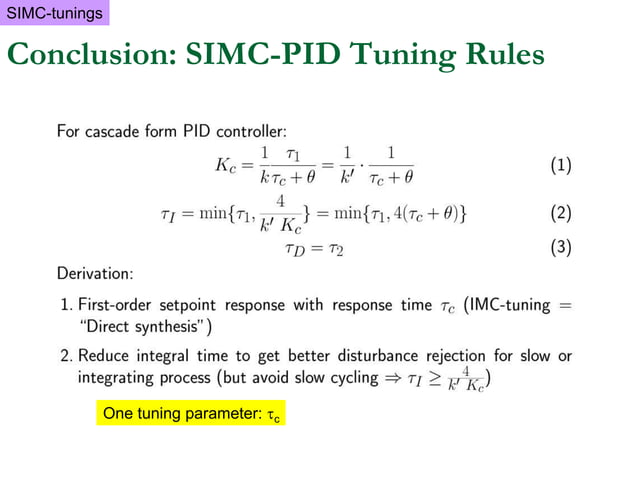 SIMC-tunings

Conclusion: SIMC-PID Tuning Rules

For cascade form PID controller:

$K_c = \frac{1}{k}\frac{\tau_1}{\tau_c + \theta} = \frac{1}{k'} \cdot \frac{1}{\tau_c + \theta}$ (1)

$\tau_I = \min\{\tau_1, \frac{4}{k' K_c}\} = \min\{\tau_1, 4(\tau_c + \theta)\}$ (2)

$\tau_D = \tau_2$ (3)

Derivation:

1. First-order setpoint response with response time $\tau_c$ (IMC-tuning = "Direct synthesis")

2. Reduce integral time to get better disturbance rejection for slow or integrating process (but avoid slow cycling $\Rightarrow \tau_I \geq \frac{4}{k' K_c}$)

One tuning parameter: $\tau_c$